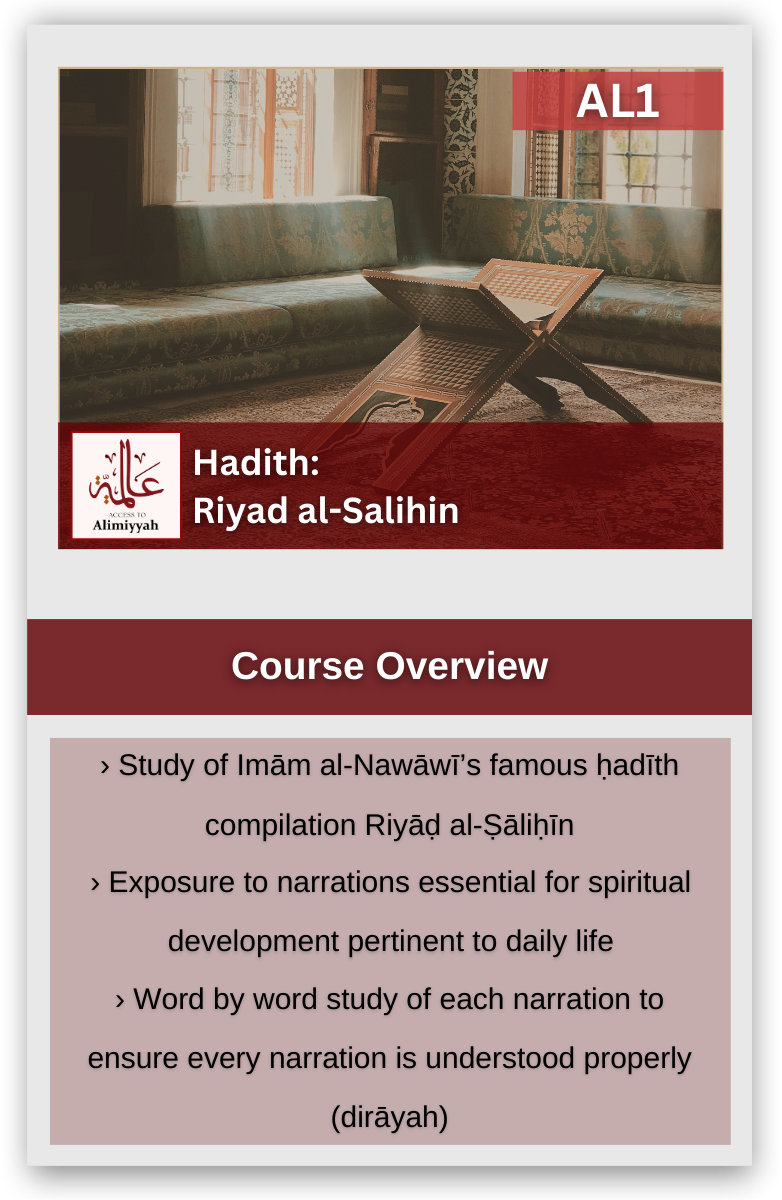 AL1

عالمية
ACCESS TO
Alimiyyah

Hadith:
Riyad al-Salihin

Course Overview

› Study of Imām al-Nawāwī's famous ḥadīth compilation Riyāḍ al-Ṣāliḥīn
› Exposure to narrations essential for spiritual development pertinent to daily life
› Word by word study of each narration to ensure every narration is understood properly (dirāyah)